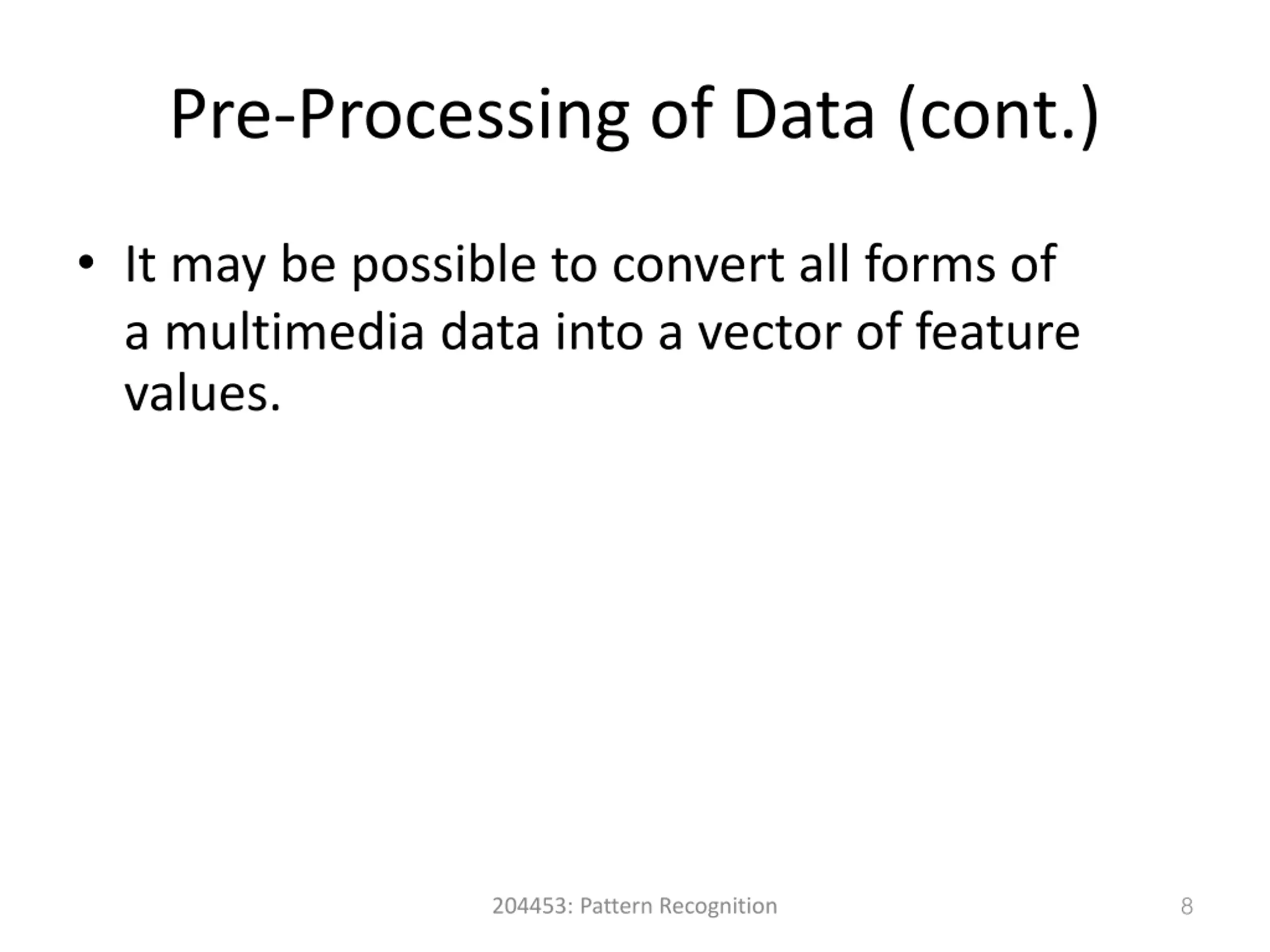 Pre-Processing of Data (cont.)

• It may be possible to convert all forms of a multimedia data into a vector of feature values.

204453: Pattern Recognition

8